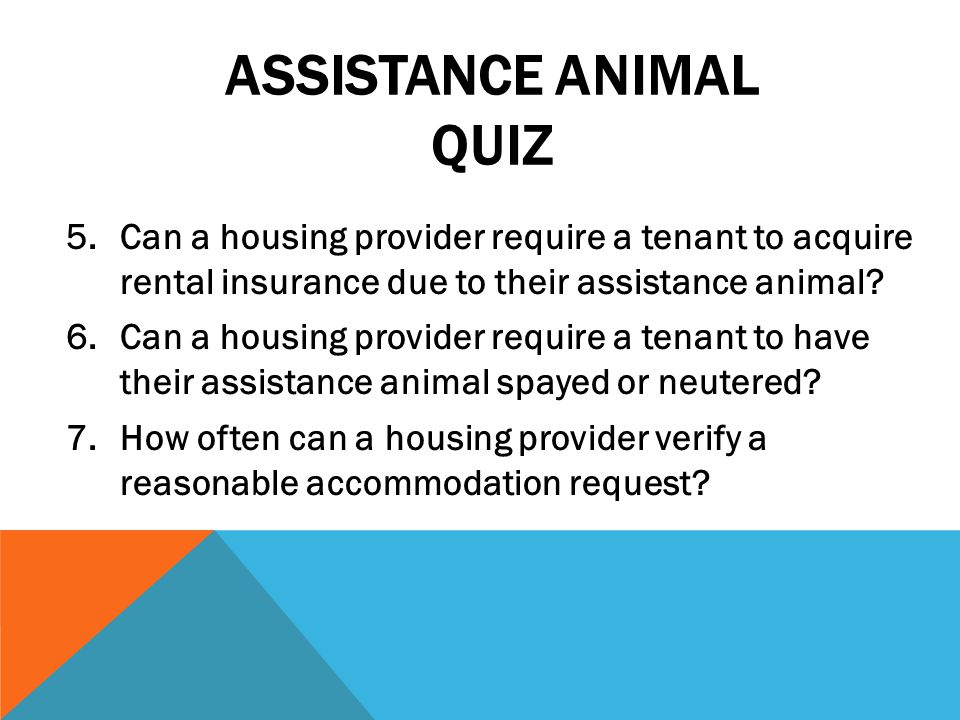 ASSISTANCE ANIMAL QUIZ

5. Can a housing provider require a tenant to acquire rental insurance due to their assistance animal?
6. Can a housing provider require a tenant to have their assistance animal spayed or neutered?
7. How often can a housing provider verify a reasonable accommodation request?